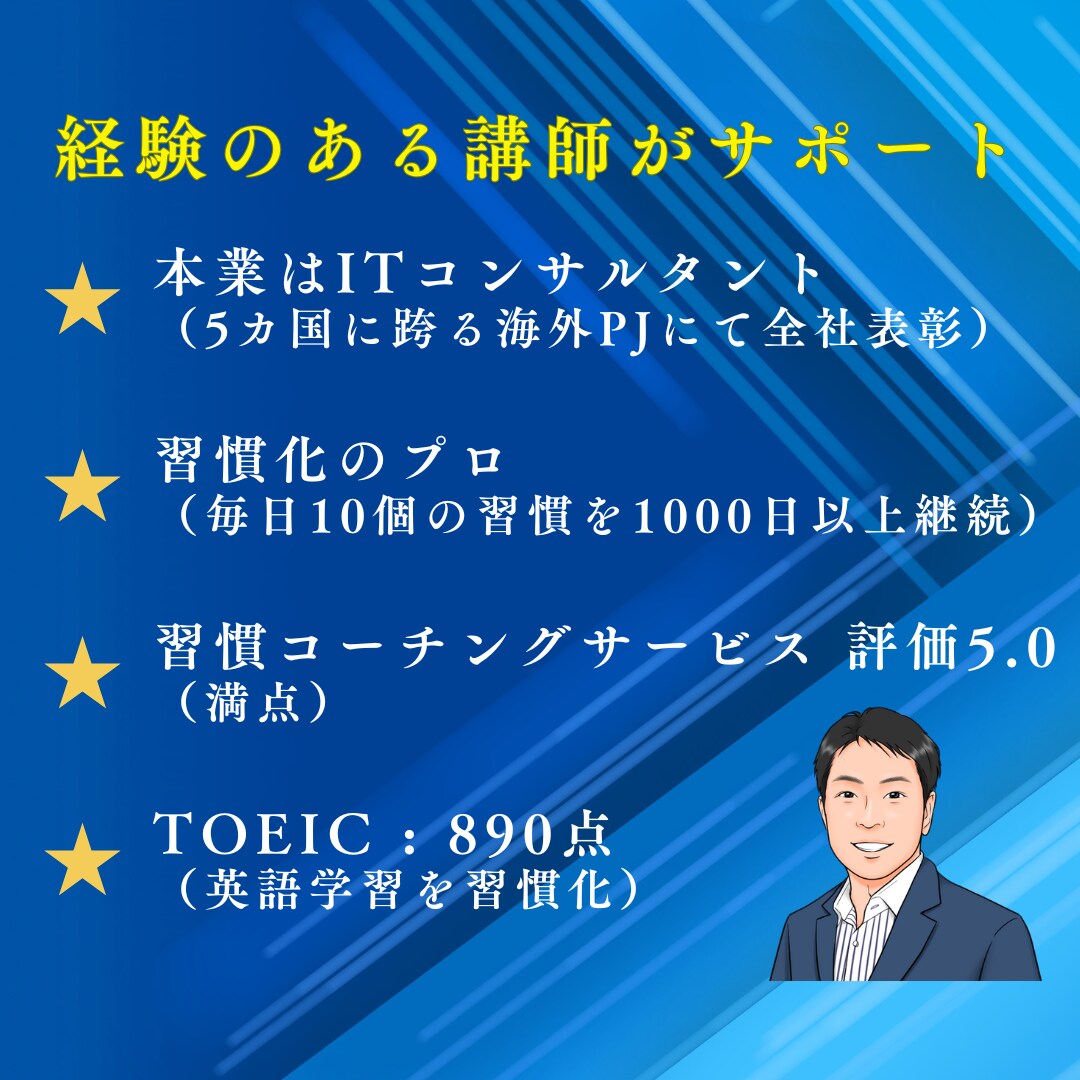 経験のある講師がサポート

★ 本業はITコンサルタント
（5カ国に跨る海外PJにて全社表彰）

★ 習慣化のプロ
（毎日10個の習慣を1000日以上継続）

★ 習慣コーチングサービス 評価5.0
（満点）

★ TOEIC：890点
（英語学習を習慣化）